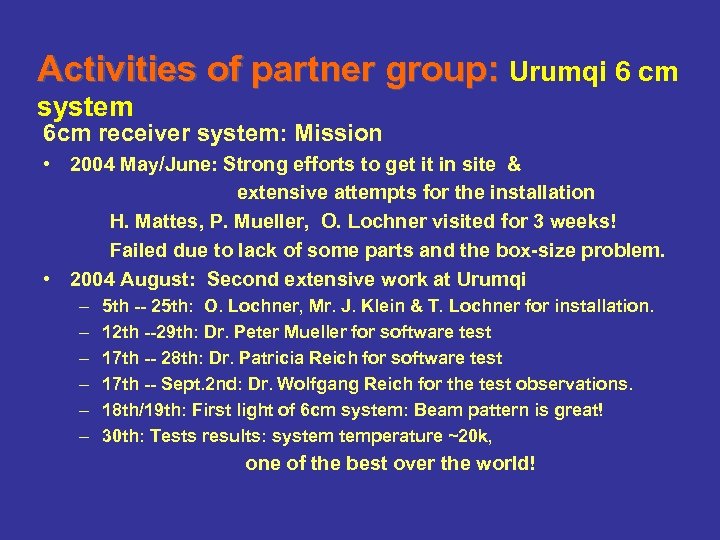 Activities of partner group: Urumqi 6 cm system

6cm receiver system: Mission

• 2004 May/June: Strong efforts to get it in site & extensive attempts for the installation

H. Mattes, P. Mueller, O. Lochner visited for 3 weeks!

Failed due to lack of some parts and the box-size problem.

• 2004 August: Second extensive work at Urumqi

– 5th -- 25th: O. Lochner, Mr. J. Klein & T. Lochner for installation.

– 12th --29th: Dr. Peter Mueller for software test

– 17th -- 28th: Dr. Patricia Reich for software test

– 17th -- Sept.2nd: Dr. Wolfgang Reich for the test observations.

– 18th/19th: First light of 6cm system: Beam pattern is great!

– 30th: Tests results: system temperature ~20k,

one of the best over the world!